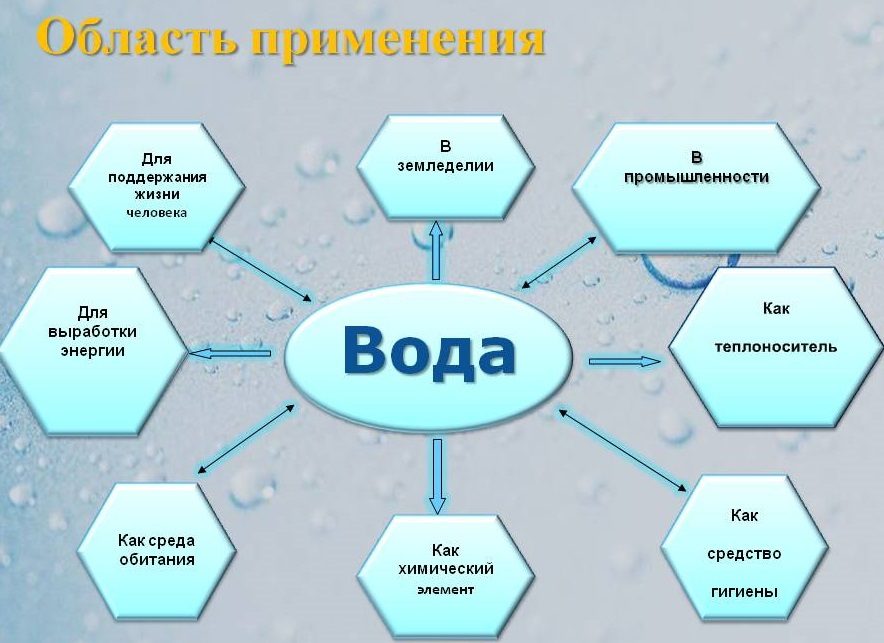 Область применения

Для поддержания жизни человека

В земледелии

В промышленности

Для выработки энергии

Вода

Как теплоноситель

Как среда обитания

Как химический элемент

Как средство гигиены